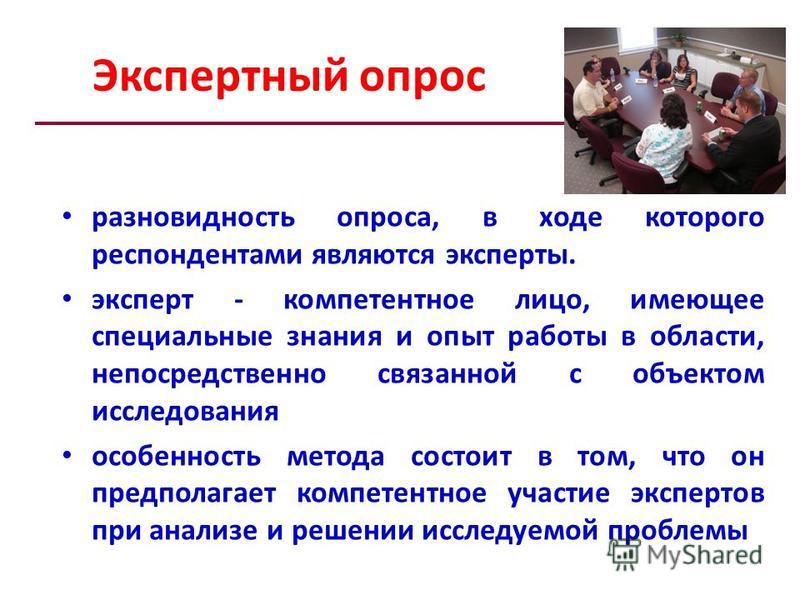 Экспертный опрос

• разновидность опроса, в ходе которого респондентами являются эксперты.

• эксперт - компетентное лицо, имеющее специальные знания и опыт работы в области, непосредственно связанной с объектом исследования

• особенность метода состоит в том, что он предполагает компетентное участие экспертов при анализе и решении исследуемой проблемы

MyShared